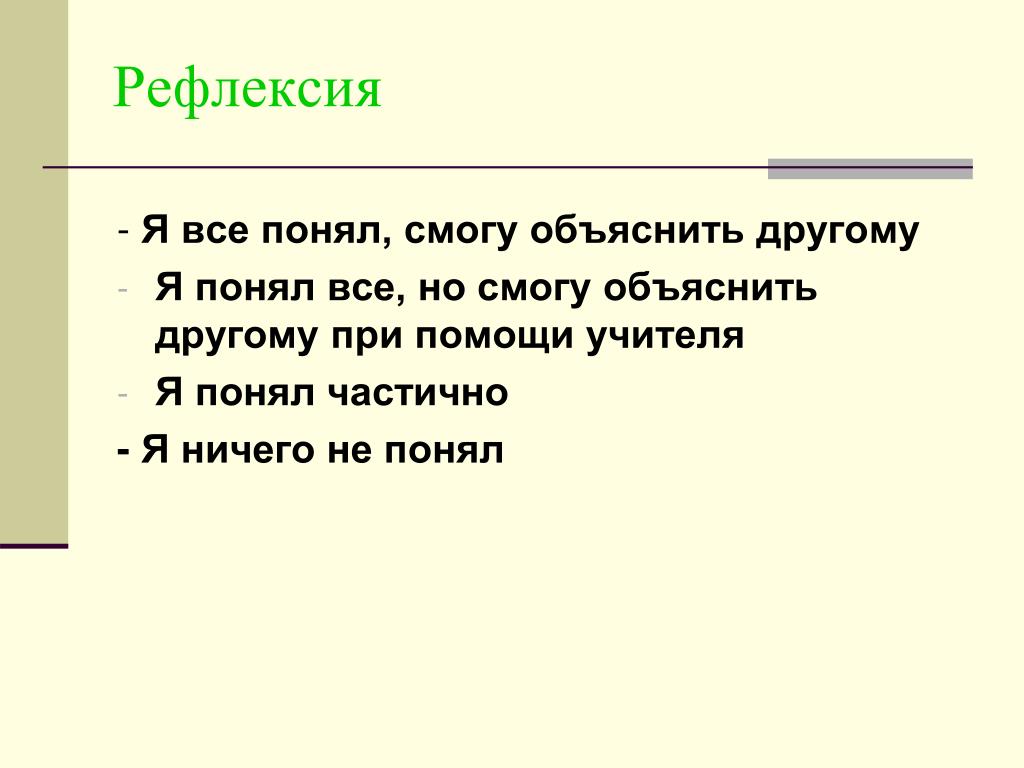 Рефлексия

- Я все понял, смогу объяснить другому

- Я понял все, но смогу объяснить другому при помощи учителя

- Я понял частично

- Я ничего не понял